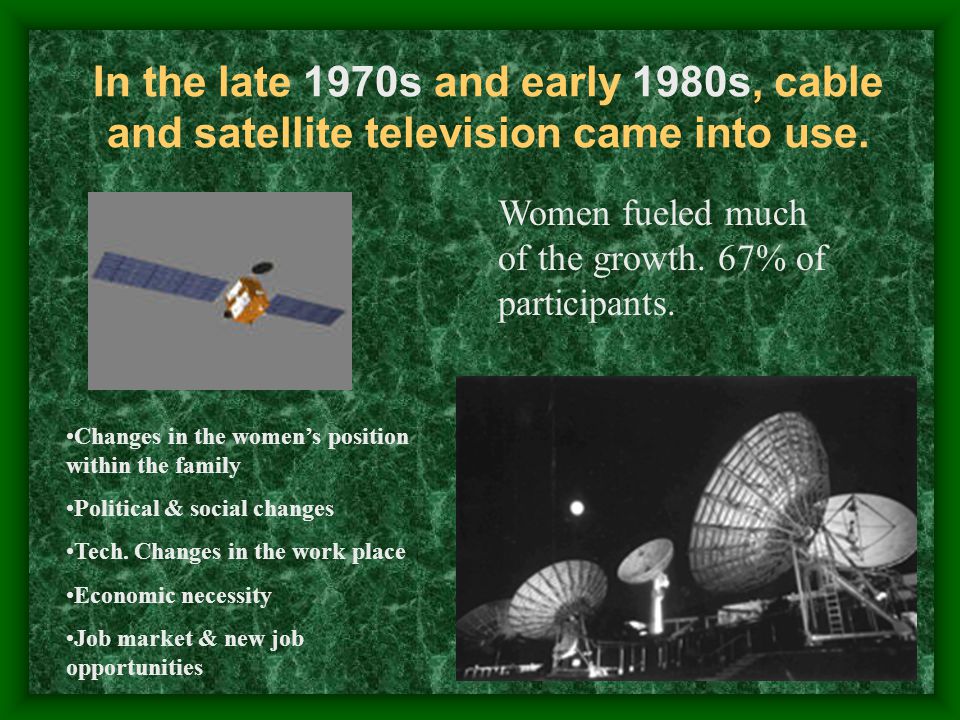 In the late 1970s and early 1980s, cable and satellite television came into use.

Women fueled much of the growth. 67% of participants.

•Changes in the women’s position within the family

•Political & social changes

•Tech. Changes in the work place

•Economic necessity

•Job market & new job opportunities